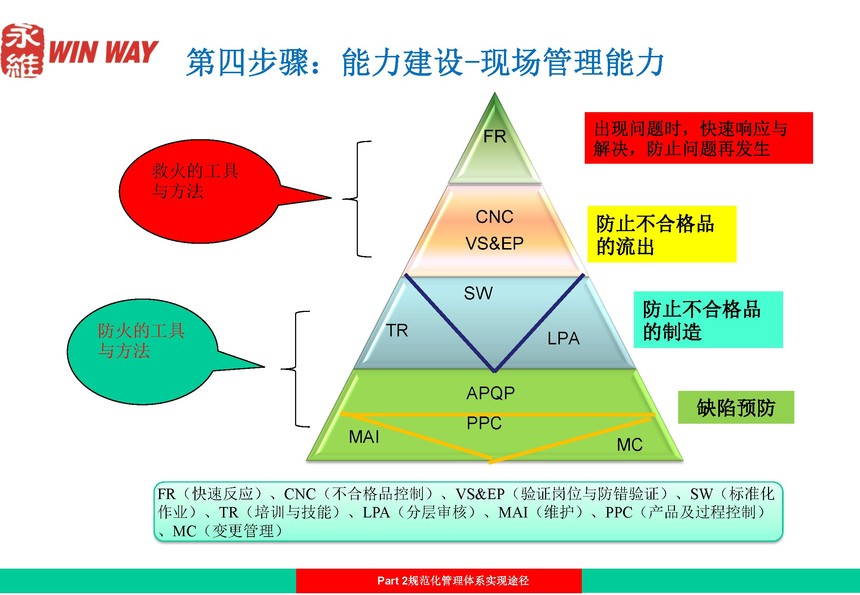 永維 WIN WAY

第四步骤：能力建设-现场管理能力

救火的工具与方法

防火的工具与方法

FR

CNC
VS&EP

SW

TR

LPA

APQP

PPC

MAI

MC

出现问题时，快速响应与解决，防止问题再发生

防止不合格品的流出

防止不合格品的制造

缺陷预防

FR（快速反应）、CNC（不合格品控制）、VS&EP（验证岗位与防错验证）、SW（标准化作业）、TR（培训与技能）、LPA（分层审核）、MAI（维护）、PPC（产品及过程控制）、MC（变更管理）

Part 2规范化管理体系实现途径